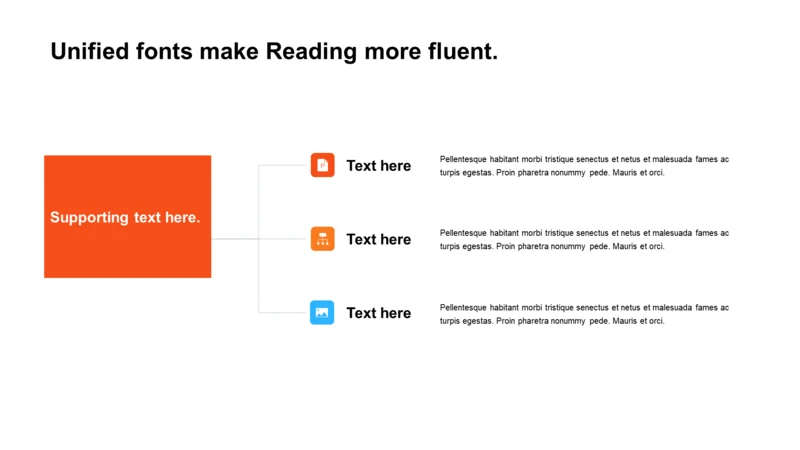 Unified fonts make Reading more fluent.

Supporting text here.

Text here

Pellentesque habitant morbi tristique senectus et netus et malesuada fames ac turpis egestas. Proin pharetra nonummy pede. Mauris et orci.

Text here

Pellentesque habitant morbi tristique senectus et netus et malesuada fames ac turpis egestas. Proin pharetra nonummy pede. Mauris et orci.

Text here

Pellentesque habitant morbi tristique senectus et netus et malesuada fames ac turpis egestas. Proin pharetra nonummy pede. Mauris et orci.